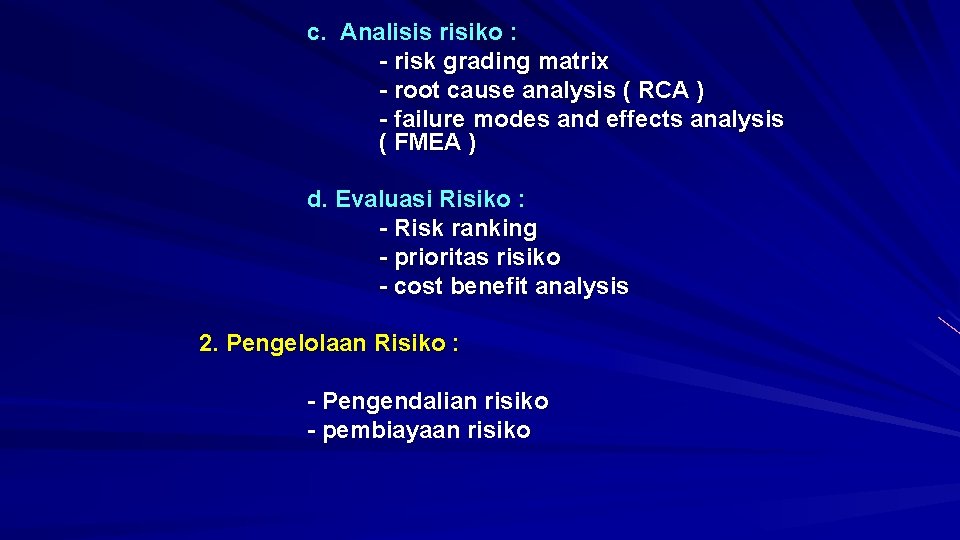 c. Analisis risiko :
- risk grading matrix
- root cause analysis ( RCA )
- failure modes and effects analysis ( FMEA )

d. Evaluasi Risiko :
- Risk ranking
- prioritas risiko
- cost benefit analysis

2. Pengelolaan Risiko :

- Pengendalian risiko
- pembiayaan risiko